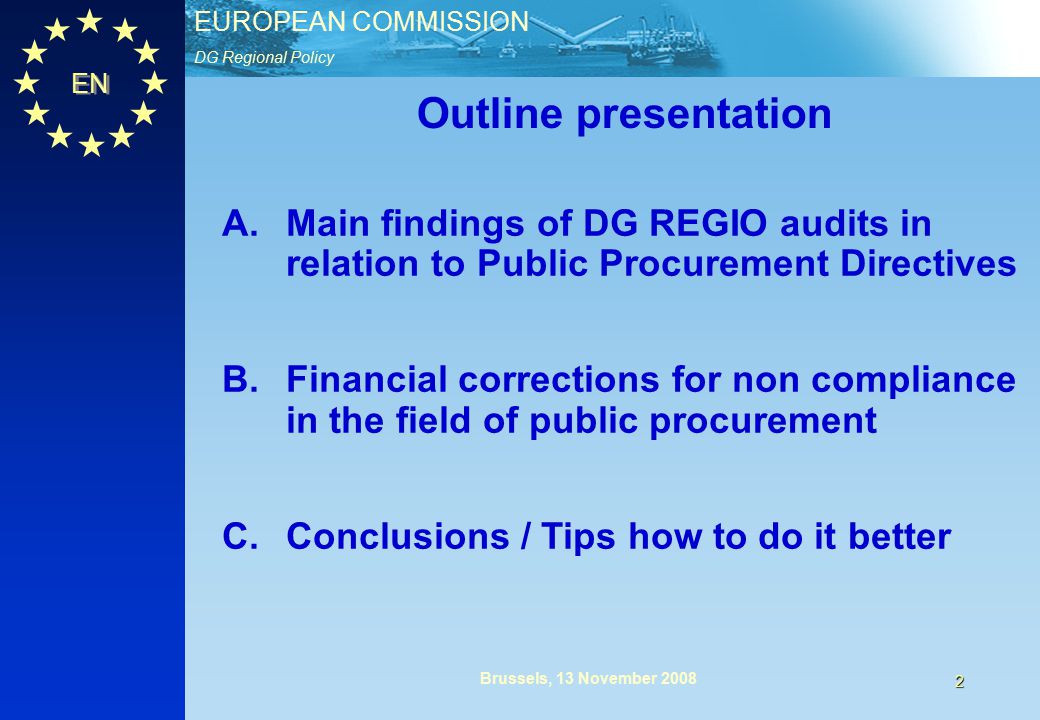 EN

EUROPEAN COMMISSION
DG Regional Policy

Outline presentation

A. Main findings of DG REGIO audits in relation to Public Procurement Directives

B. Financial corrections for non compliance in the field of public procurement

C. Conclusions / Tips how to do it better

Brussels, 13 November 2008

2